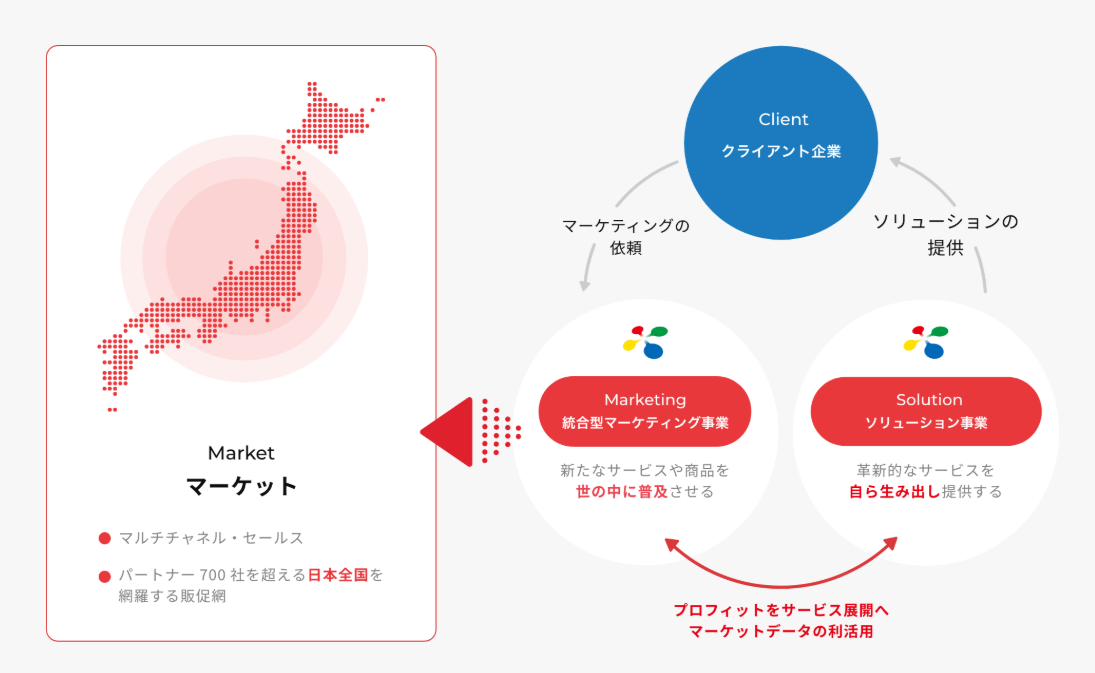 Market
マーケット

マルチチャネル・セールス

パートナー 700 社を超える日本全国を網羅する販促網

Client
クライアント企業

マーケティングの依頼

ソリューションの提供

Marketing
統合型マーケティング事業

新たなサービスや商品を世の中に普及させる

Solution
ソリューション事業

革新的なサービスを自ら生み出し提供する

プロフィットをサービス展開へ
マーケットデータの利活用